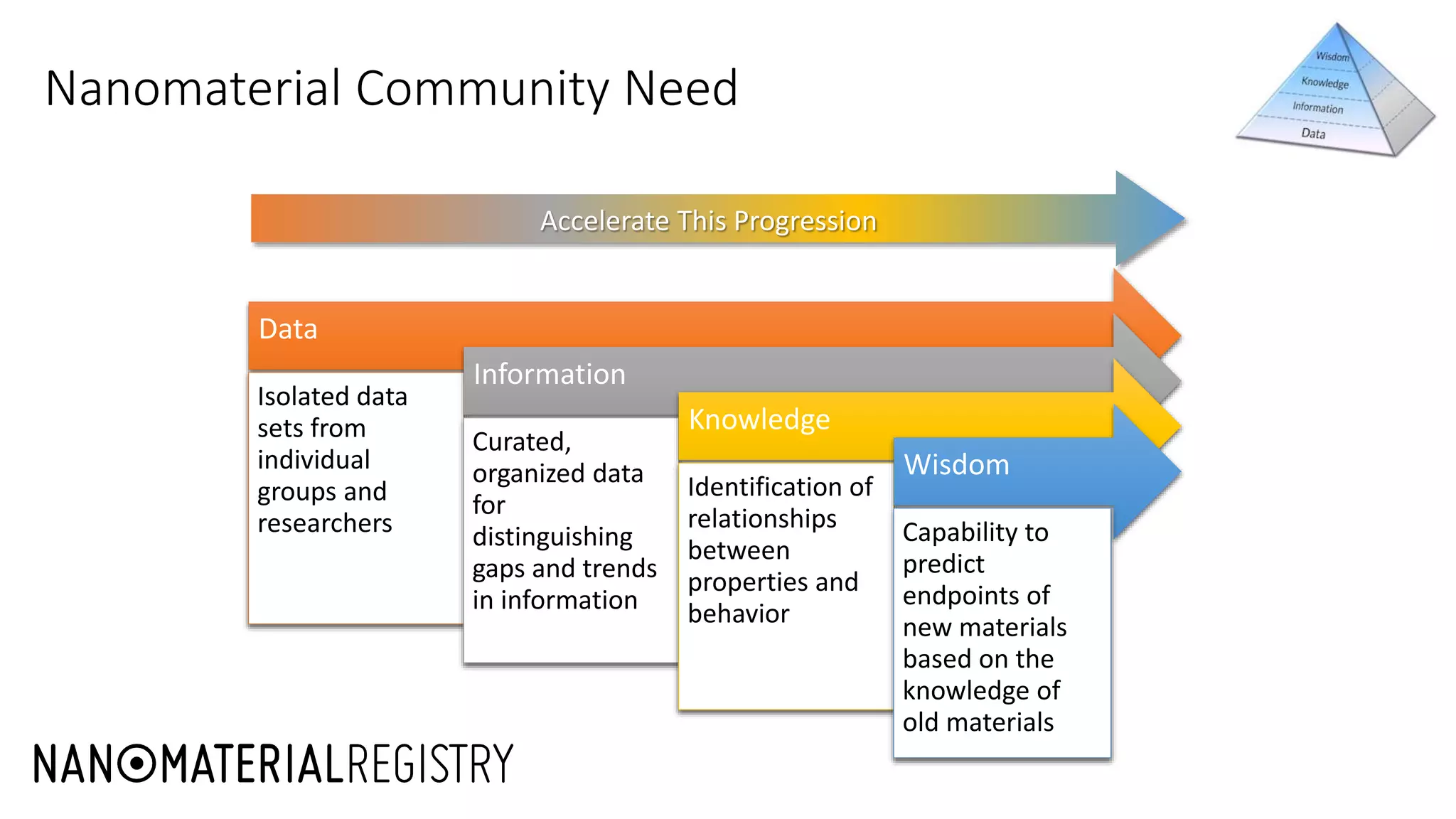 Nanomaterial Community Need

Wisdom
Knowledge
Information
Data

Accelerate This Progression

Data
Isolated data sets from individual groups and researchers

Information
Curated, organized data for distinguishing gaps and trends in information

Knowledge
Identification of relationships between properties and behavior

Wisdom
Capability to predict endpoints of new materials based on the knowledge of old materials

NANOMATERIALREGISTRY